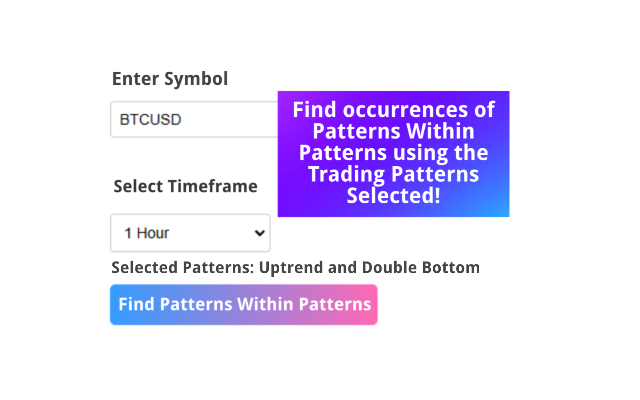 Enter Symbol

BTCUSD

Find occurrences of Patterns Within Patterns using the Trading Patterns Selected!

Select Timeframe

1 Hour

Selected Patterns: Uptrend and Double Bottom

Find Patterns Within Patterns